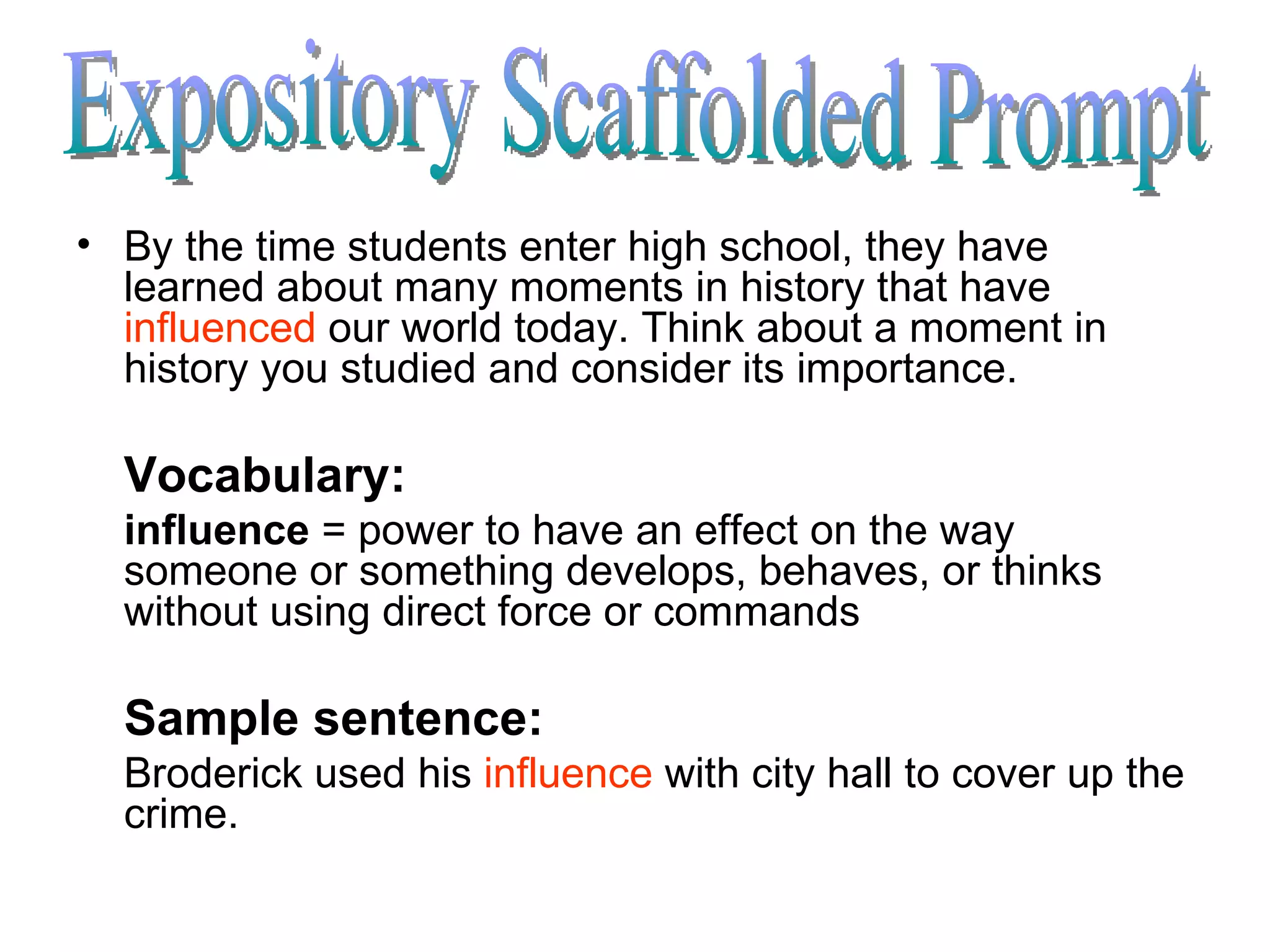 Expository Scaffolded Prompt

• By the time students enter high school, they have learned about many moments in history that have influenced our world today. Think about a moment in history you studied and consider its importance.

Vocabulary:

influence = power to have an effect on the way someone or something develops, behaves, or thinks without using direct force or commands

Sample sentence:

Broderick used his influence with city hall to cover up the crime.